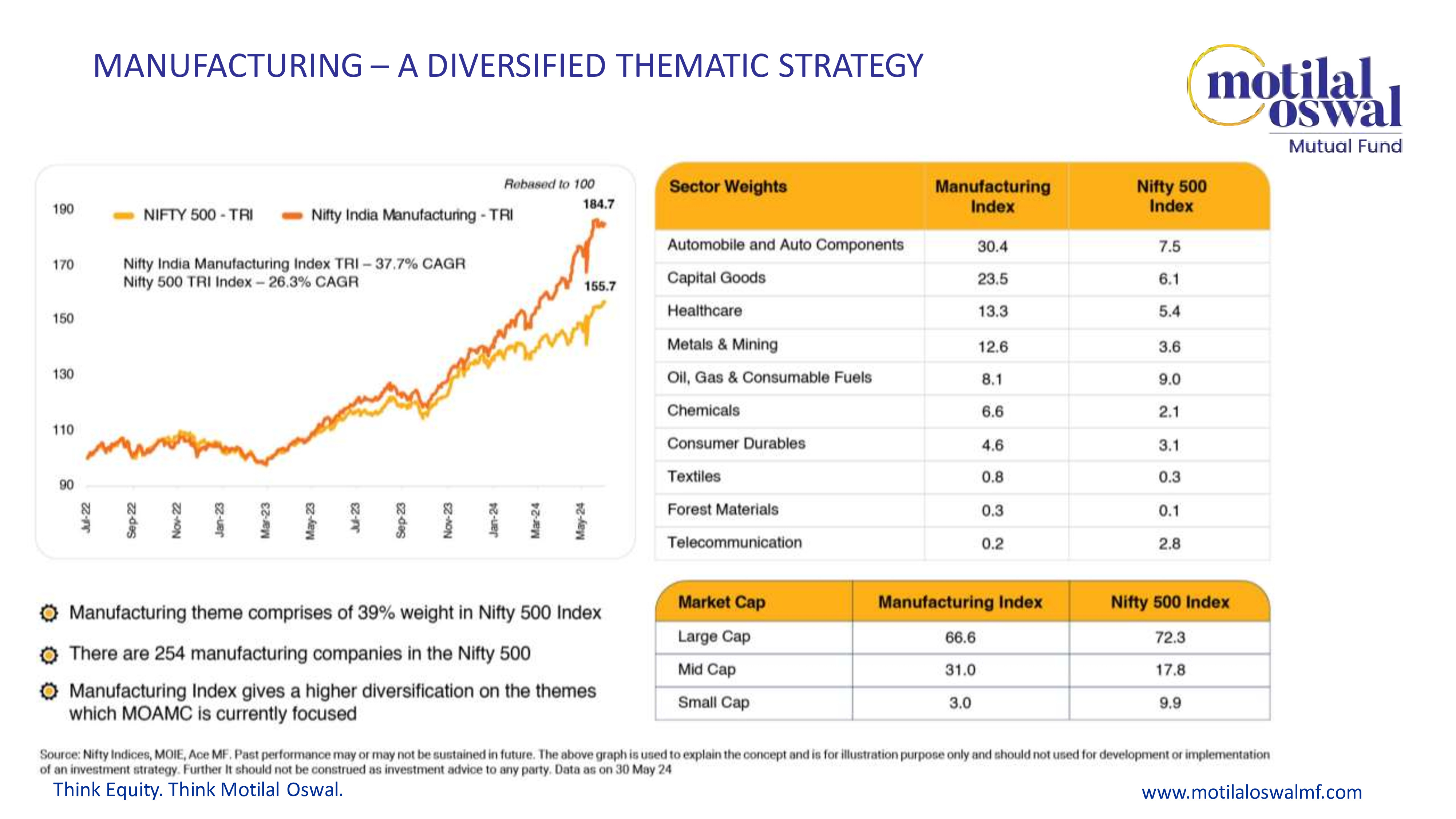 MANUFACTURING – A DIVERSIFIED THEMATIC STRATEGY

motilal oswal
Mutual Fund

Rebased to 100

NIFTY 500 - TRI    Nifty India Manufacturing - TRI

184.7

155.7

Nifty India Manufacturing Index TRI – 37.7% CAGR
Nifty 500 TRI Index – 26.3% CAGR

190
170
150
130
110
90

Jul-22 Sep-22 Nov-22 Jan-23 Mar-23 May-23 Jul-23 Sep-23 Nov-23 Jan-24 Mar-24 May-24

| Sector Weights | Manufacturing Index | Nifty 500 Index |
|---|---|---|
| Automobile and Auto Components | 30.4 | 7.5 |
| Capital Goods | 23.5 | 6.1 |
| Healthcare | 13.3 | 5.4 |
| Metals & Mining | 12.6 | 3.6 |
| Oil, Gas & Consumable Fuels | 8.1 | 9.0 |
| Chemicals | 6.6 | 2.1 |
| Consumer Durables | 4.6 | 3.1 |
| Textiles | 0.8 | 0.3 |
| Forest Materials | 0.3 | 0.1 |
| Telecommunication | 0.2 | 2.8 |

Manufacturing theme comprises of 39% weight in Nifty 500 Index

There are 254 manufacturing companies in the Nifty 500

Manufacturing Index gives a higher diversification on the themes which MOAMC is currently focused

| Market Cap | Manufacturing Index | Nifty 500 Index |
|---|---|---|
| Large Cap | 66.6 | 72.3 |
| Mid Cap | 31.0 | 17.8 |
| Small Cap | 3.0 | 9.9 |

Source: Nifty Indices, MOIE, Ace MF. Past performance may or may not be sustained in future. The above graph is used to explain the concept and is for illustration purpose only and should not used for development or implementation of an investment strategy. Further It should not be construed as investment advice to any party. Data as on 30 May 24

Think Equity. Think Motilal Oswal.

www.motilaloswalmf.com